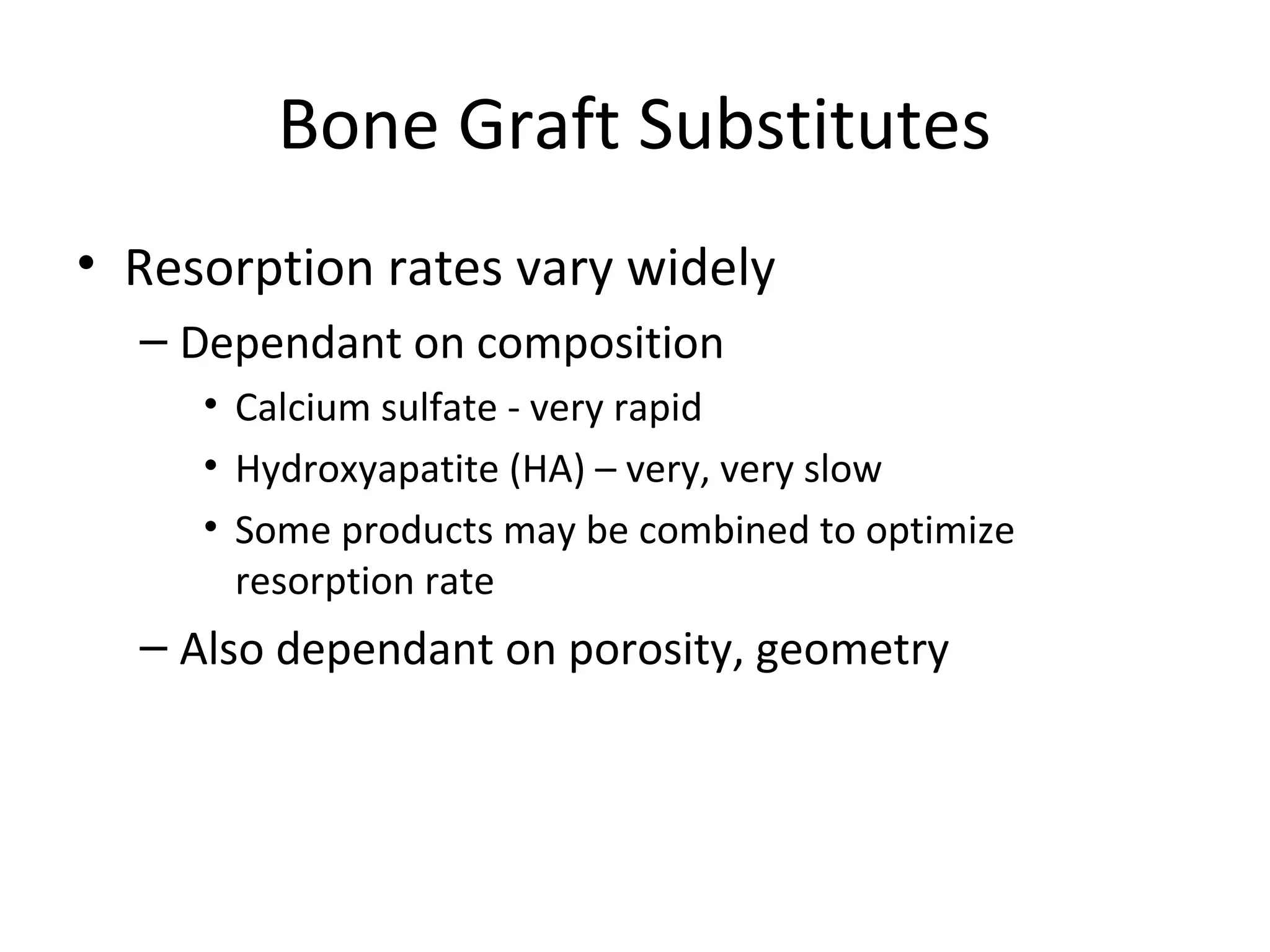 Bone Graft Substitutes

• Resorption rates vary widely
– Dependant on composition
• Calcium sulfate - very rapid
• Hydroxyapatite (HA) – very, very slow
• Some products may be combined to optimize resorption rate
– Also dependant on porosity, geometry